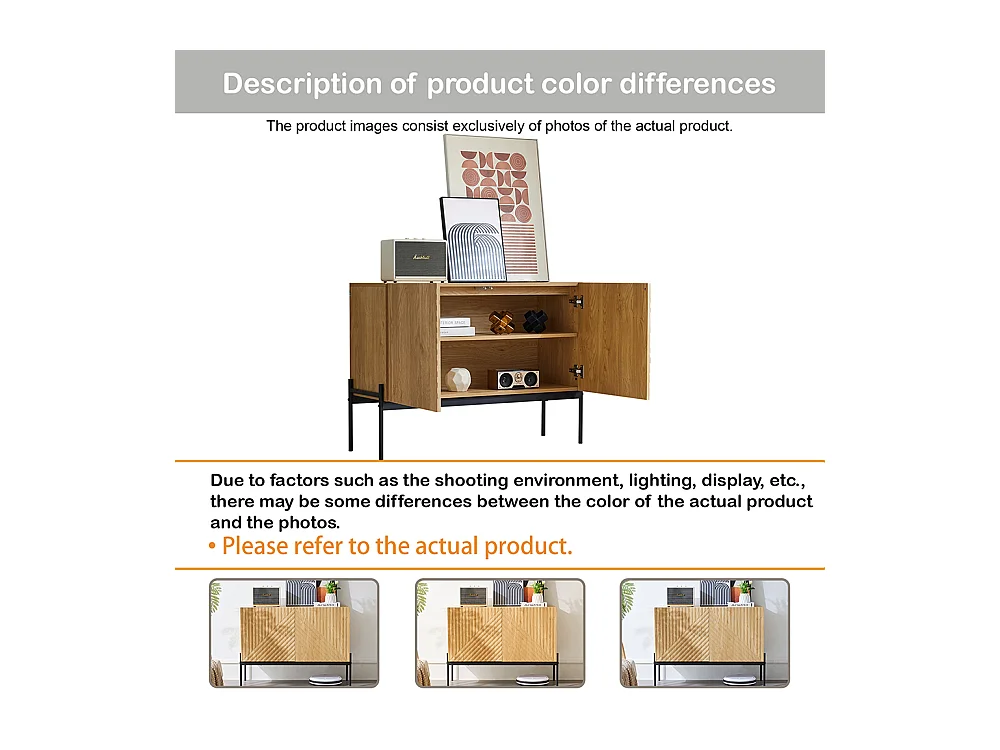 Description of product color differences

The product images consist exclusively of photos of the actual product.

Marshall

Due to factors such as the shooting environment, lighting, display, etc., there may be some differences between the color of the actual product and the photos.

• Please refer to the actual product.